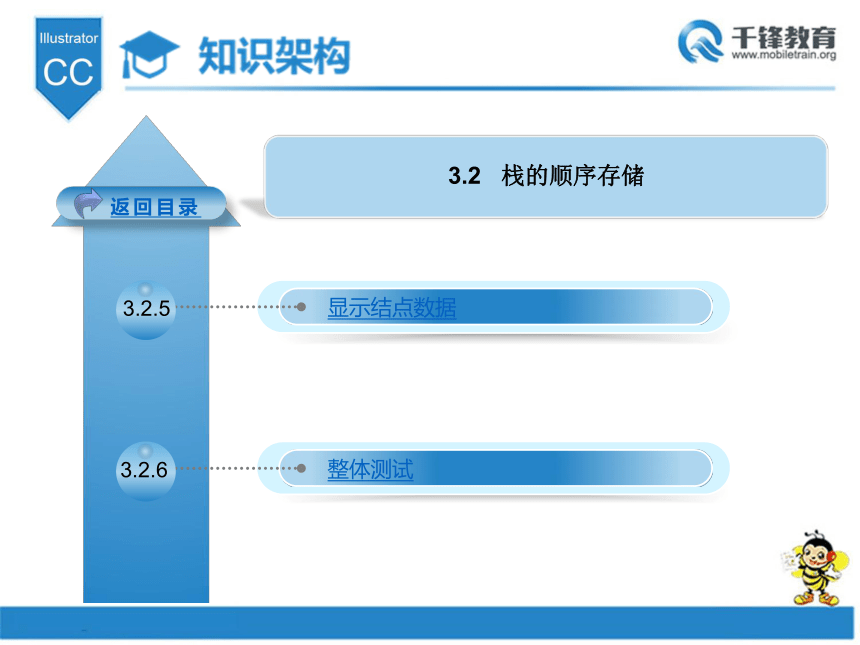 Illustrator
CC

知识架构

千锋教育
www.mobiletrain.org

3.2 栈的顺序存储

返回目录

3.2.5 显示结点数据

3.2.6 整体测试